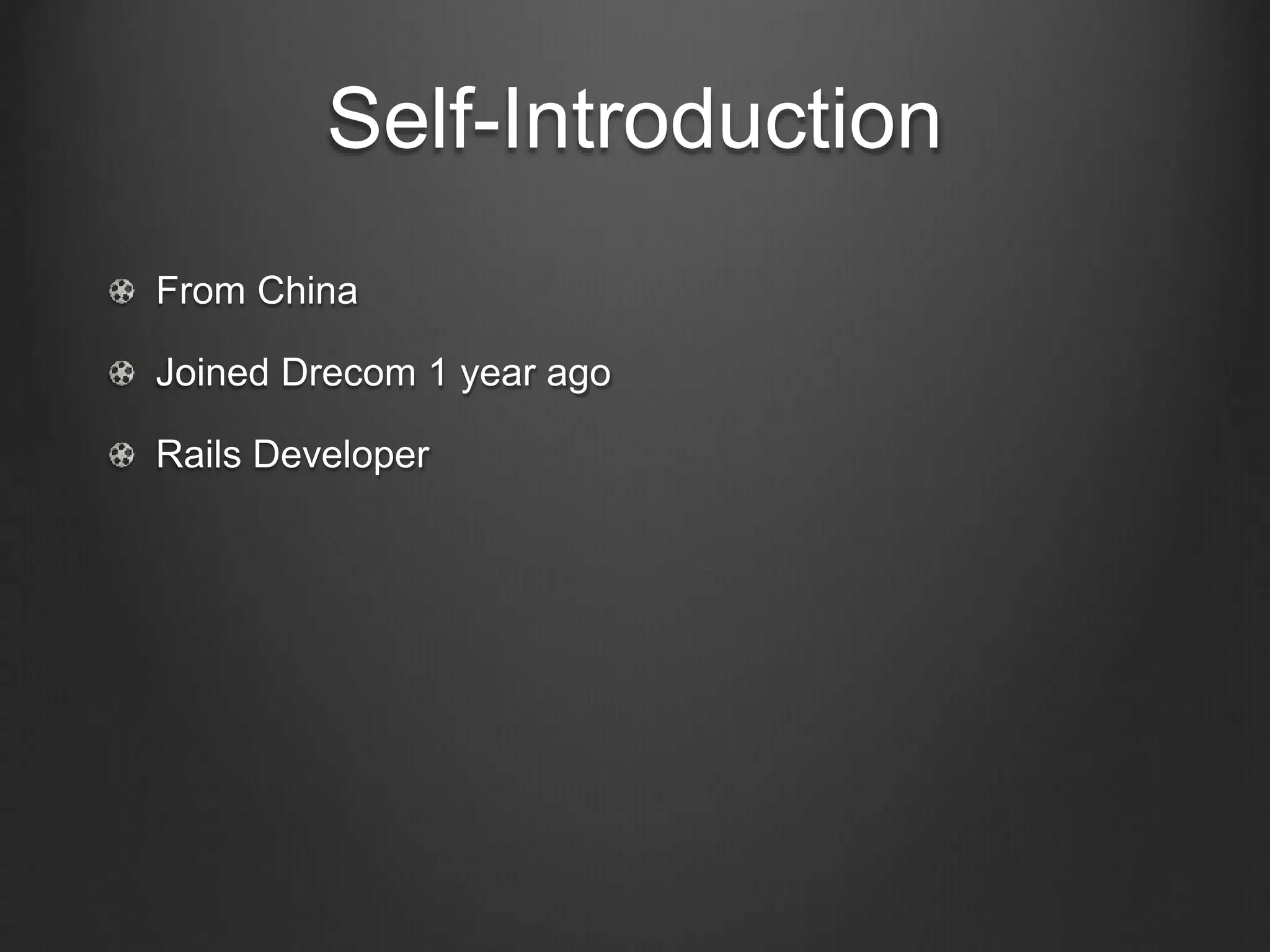 Self-Introduction

From China

Joined Drecom 1 year ago

Rails Developer